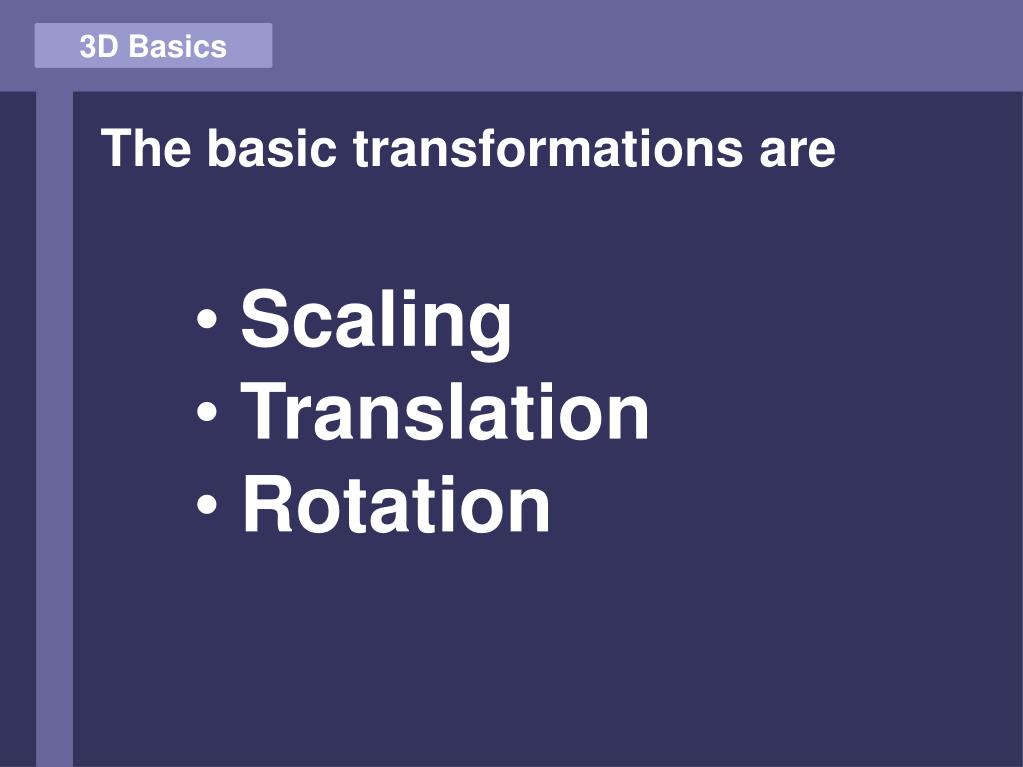 3D Basics

The basic transformations are

• Scaling
• Translation
• Rotation